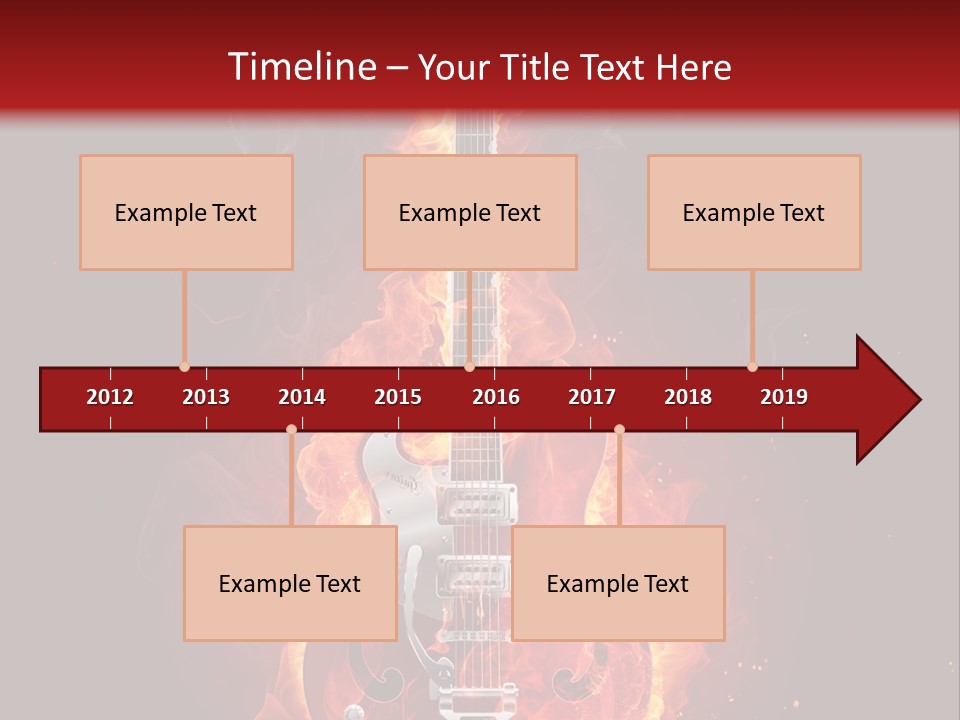 Timeline – Your Title Text Here

Example Text

Example Text

Example Text

2012 2013 2014 2015 2016 2017 2018 2019

Example Text

Example Text